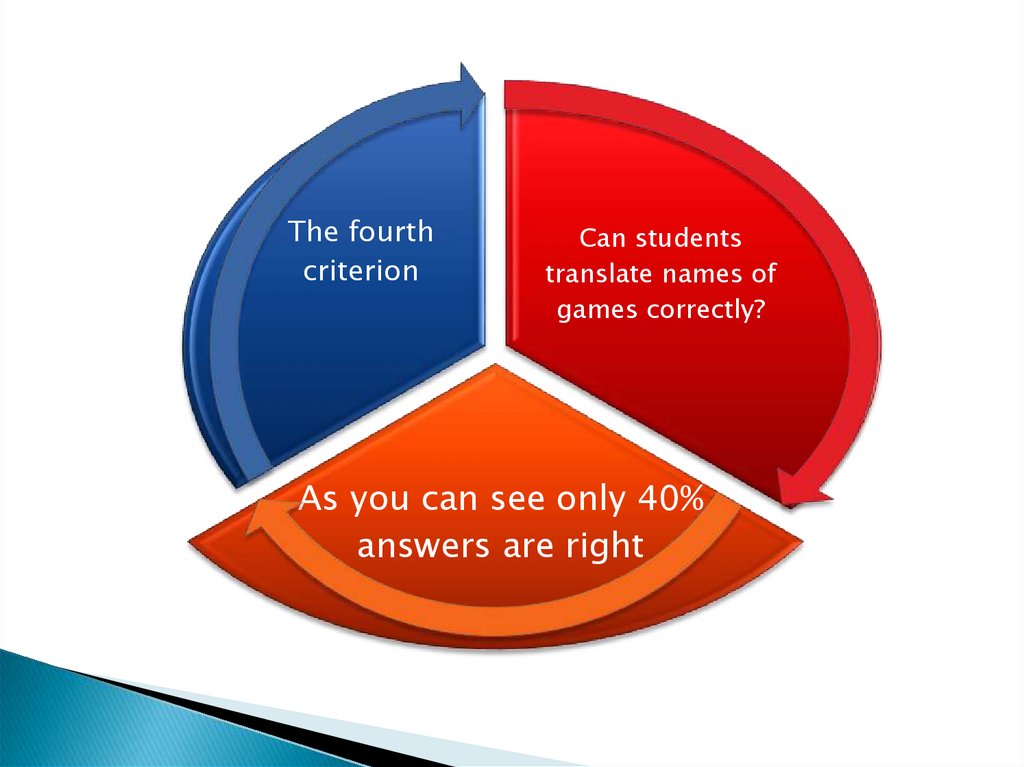 The fourth criterion

Can students translate names of games correctly?

As you can see only 40% answers are right